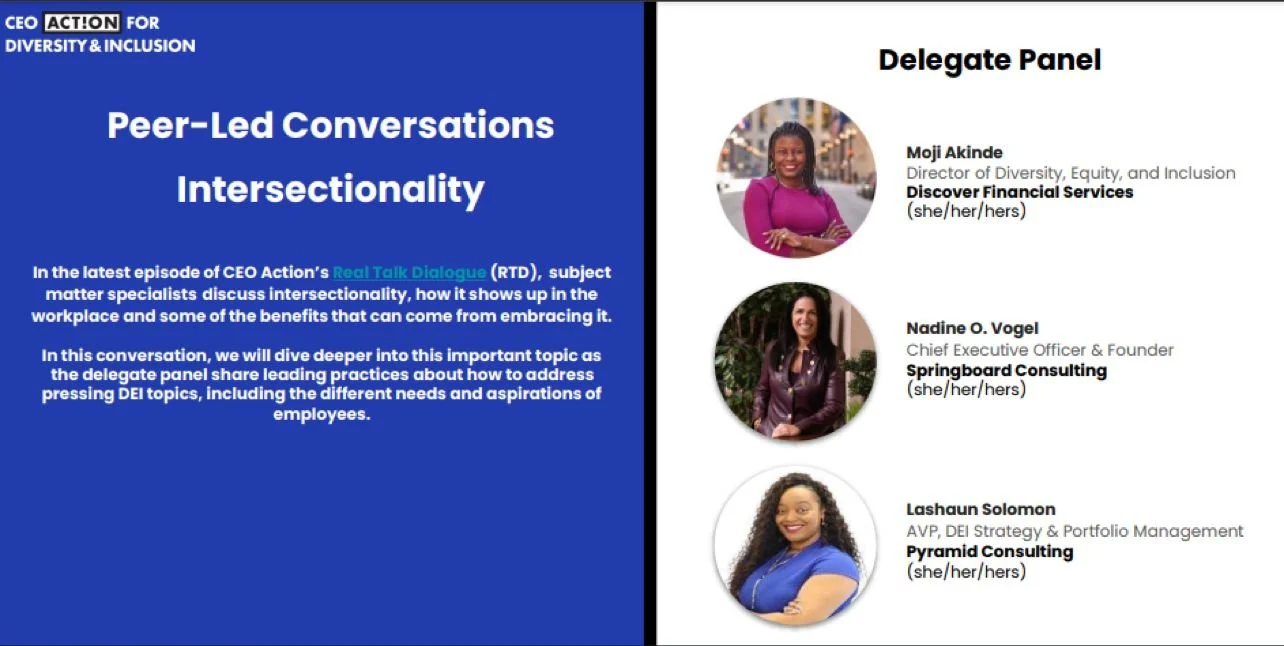 CEO ACT!ON FOR DIVERSITY & INCLUSION

Peer-Led Conversations

Intersectionality

In the latest episode of CEO Action's Real Talk Dialogue (RTD), subject matter specialists discuss intersectionality, how it shows up in the workplace and some of the benefits that can come from embracing it.

In this conversation, we will dive deeper into this important topic as the delegate panel share leading practices about how to address pressing DEI topics, including the different needs and aspirations of employees.

Delegate Panel

Moji Akinde
Director of Diversity, Equity, and Inclusion
Discover Financial Services
(she/her/hers)

Nadine O. Vogel
Chief Executive Officer & Founder
Springboard Consulting
(she/her/hers)

Lashaun Solomon
AVP, DEI Strategy & Portfolio Management
Pyramid Consulting
(she/her/hers)